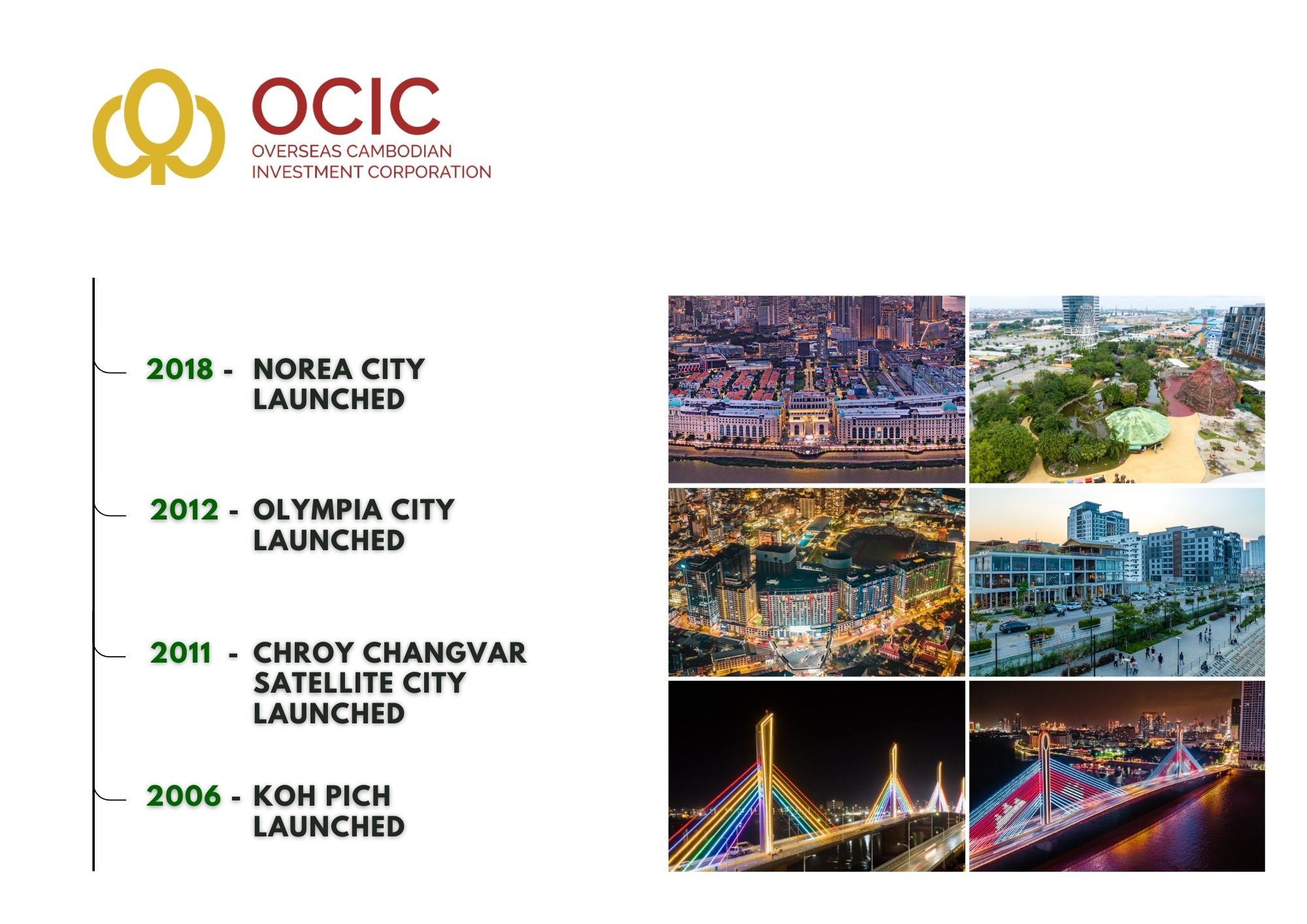 OCIC
OVERSEAS CAMBODIAN INVESTMENT CORPORATION

2018 - NOREA CITY LAUNCHED

2012 - OLYMPIA CITY LAUNCHED

2011 - CHROY CHANGVAR SATELLITE CITY LAUNCHED

2006 - KOH PICH LAUNCHED